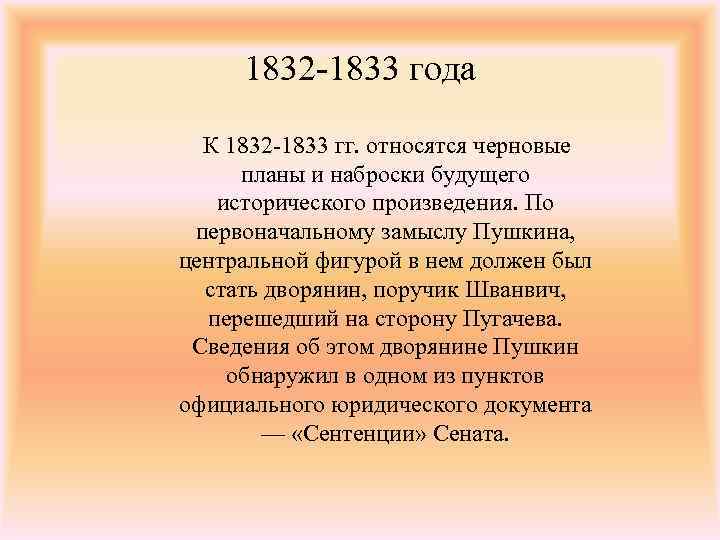 1832-1833 года

К 1832-1833 гг. относятся черновые планы и наброски будущего исторического произведения. По первоначальному замыслу Пушкина, центральной фигурой в нем должен был стать дворянин, поручик Шванвич, перешедший на сторону Пугачева. Сведения об этом дворянине Пушкин обнаружил в одном из пунктов официального юридического документа — «Сентенции» Сената.